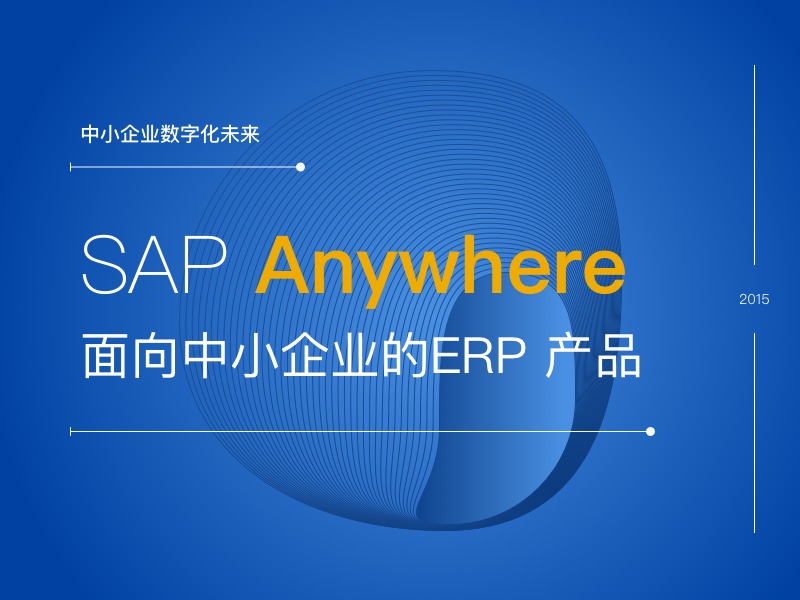 中小企业数字化未来

SAP Anywhere

面向中小企业的ERP 产品

2015